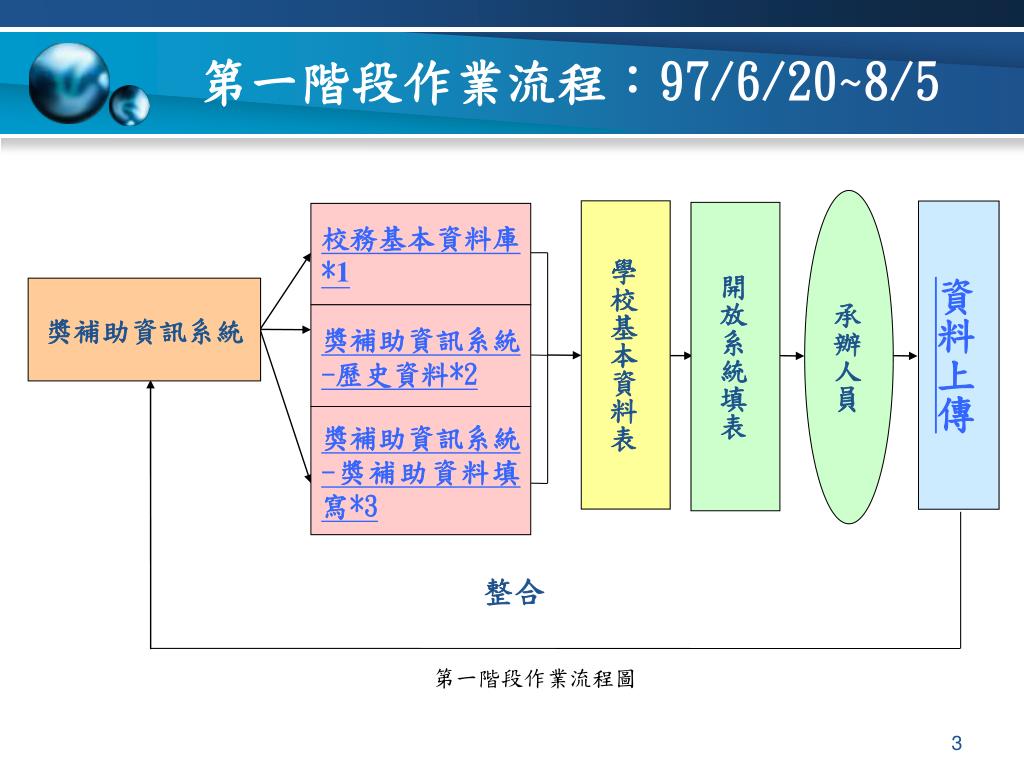 第一階段作業流程：97/6/20~8/5

獎補助資訊系統

校務基本資料庫*1

獎補助資訊系統-歷史資料*2

獎補助資訊系統-獎補助資料填寫*3

學校基本資料表

開放系統填表

承辦人員

資料上傳

整合

第一階段作業流程圖

3